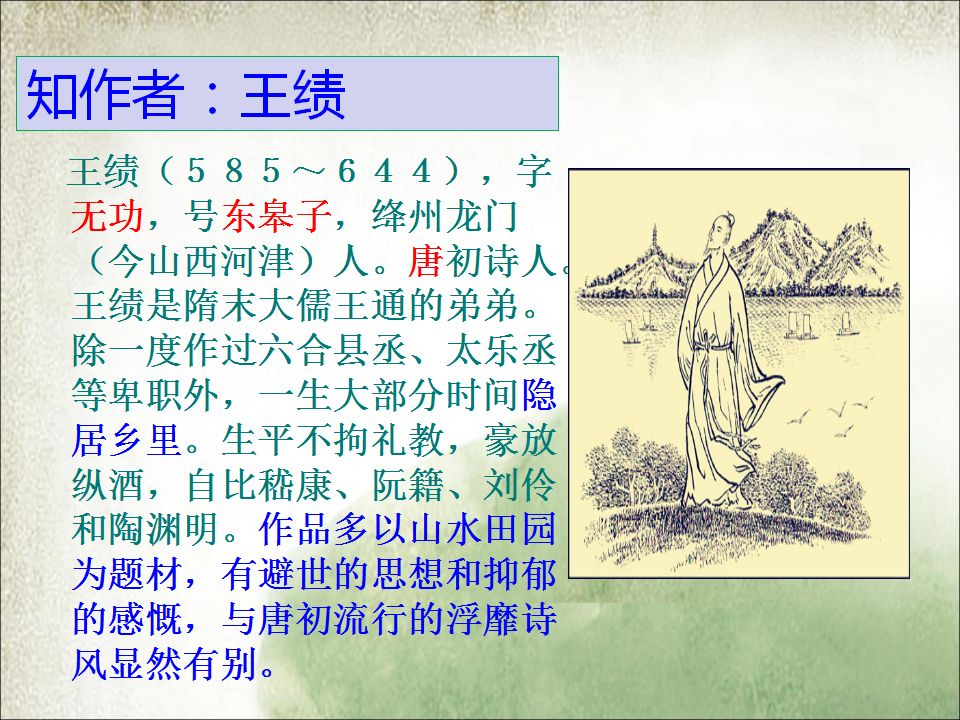 知作者：王绩

王绩（５８５～６４４），字无功，号东皋子，绛州龙门（今山西河津）人。唐初诗人。王绩是隋末大儒王通的弟弟。除一度作过六合县丞、太乐丞等卑职外，一生大部分时间隐居乡里。生平不拘礼教，豪放纵酒，自比嵇康、阮籍、刘伶和陶渊明。作品多以山水田园为题材，有避世的思想和抑郁的感慨，与唐初流行的浮靡诗风显然有别。